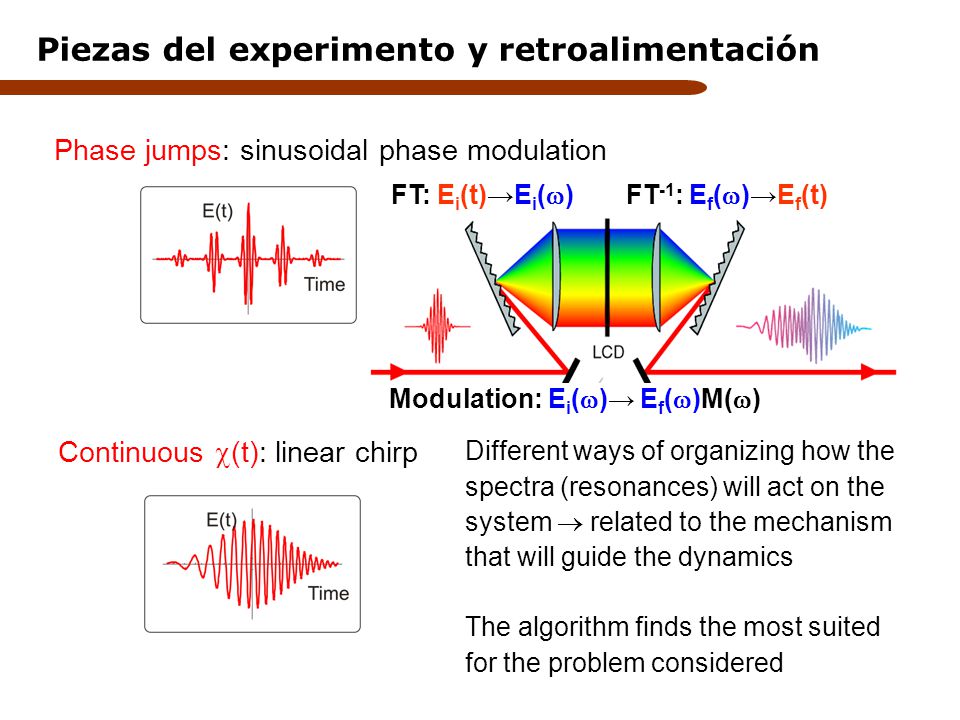 Piezas del experimento y retroalimentación

Phase jumps: sinusoidal phase modulation

E(t)

Time

FT: $E_i(t) \rightarrow E_i(\omega)$

FT$^{-1}$: $E_f(\omega) \rightarrow E_f(t)$

LCD

Modulation: $E_i(\omega) \rightarrow E_f(\omega)M(\omega)$

Continuous $\chi(t)$: linear chirp

E(t)

Time

Different ways of organizing how the spectra (resonances) will act on the system $\rightarrow$ related to the mechanism that will guide the dynamics

The algorithm finds the most suited for the problem considered